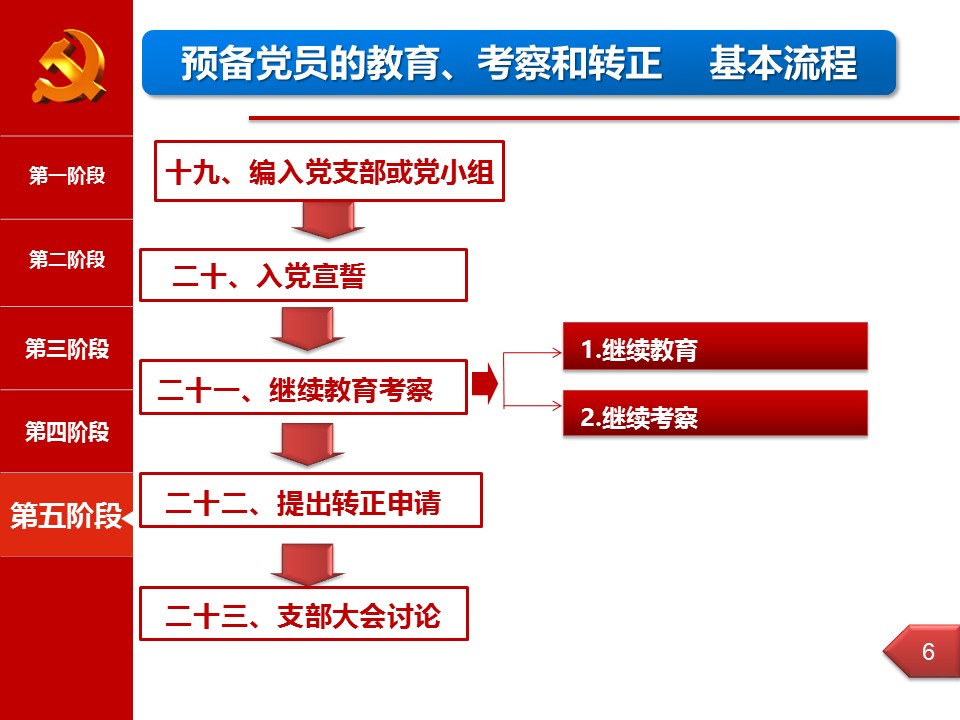 预备党员的教育、考察和转正　基本流程

第一阶段

第二阶段

第三阶段

第四阶段

第五阶段

十九、编入党支部或党小组

二十、入党宣誓

二十一、继续教育考察

1.继续教育

2.继续考察

二十二、提出转正申请

二十三、支部大会讨论

6